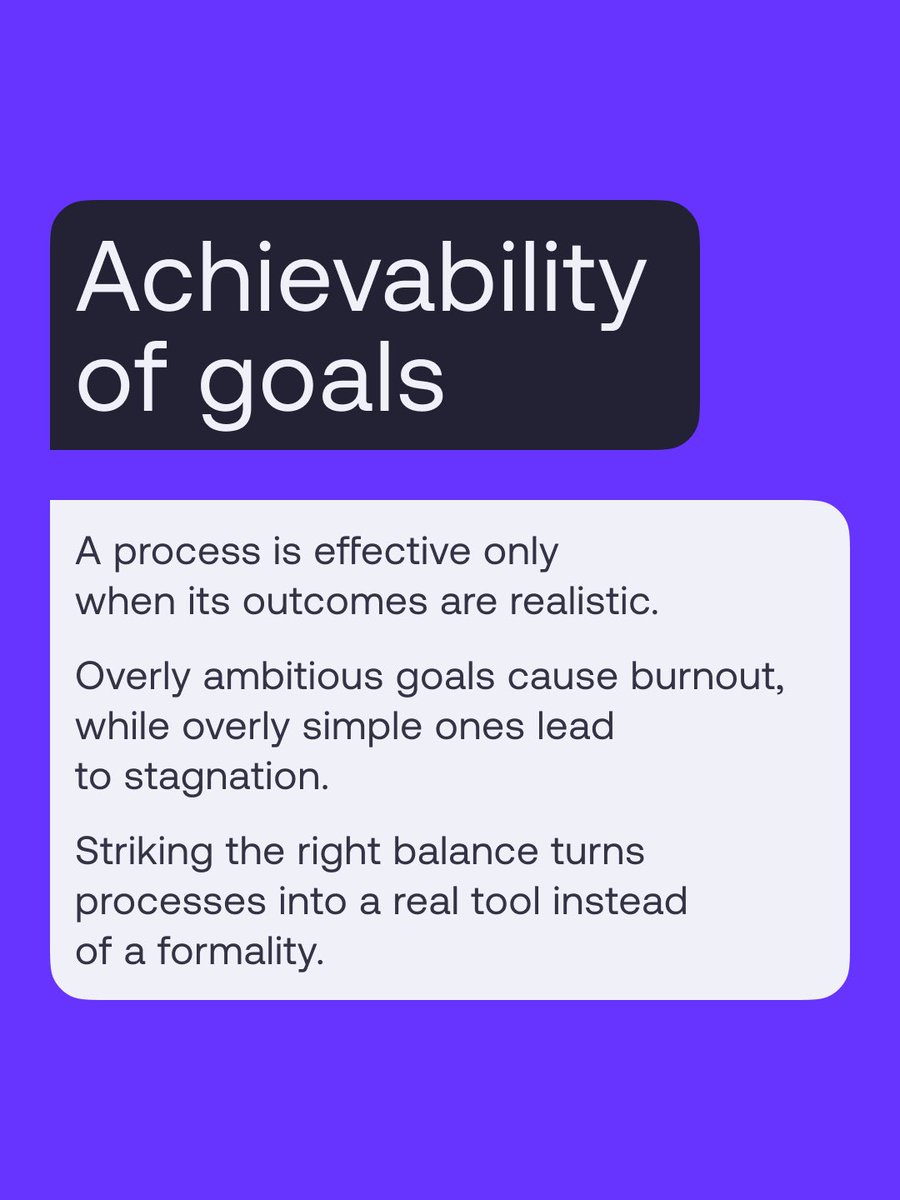 Achievability of goals

A process is effective only when its outcomes are realistic.

Overly ambitious goals cause burnout, while overly simple ones lead to stagnation.

Striking the right balance turns processes into a real tool instead of a formality.